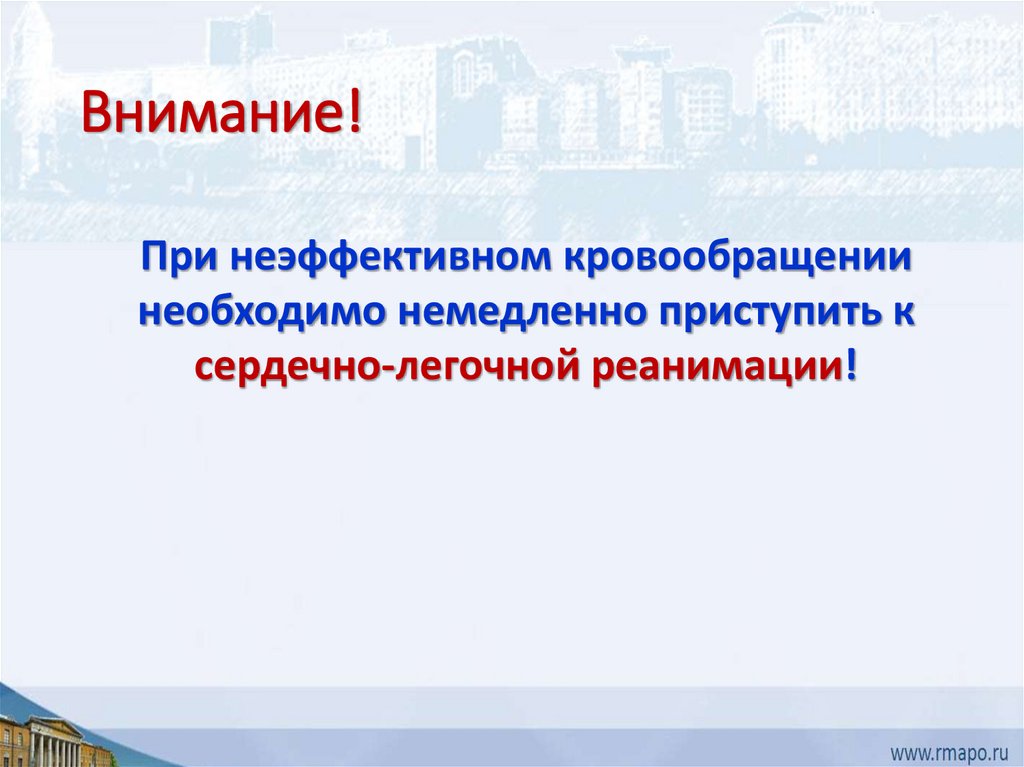 Внимание!

При неэффективном кровообращении необходимо немедленно приступить к сердечно-легочной реанимации!

www.rmapo.ru